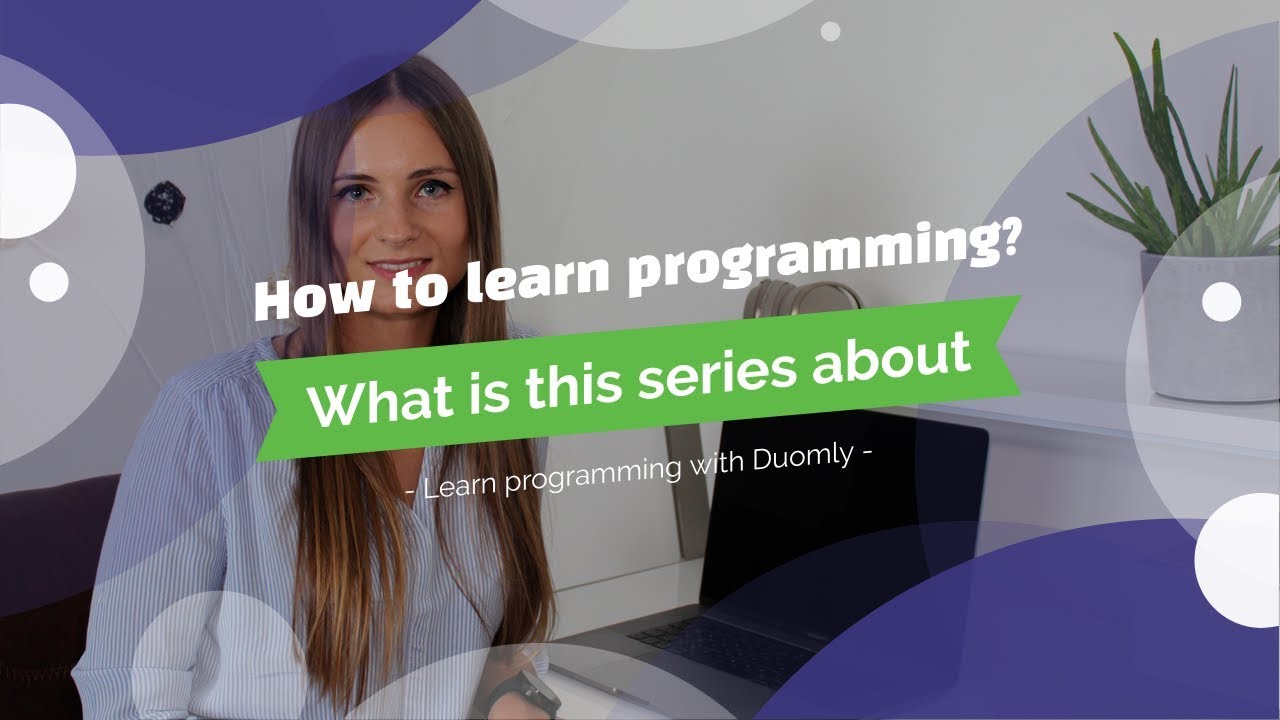 How to learn programming?

What is this series about

- Learn programming with Duomly -